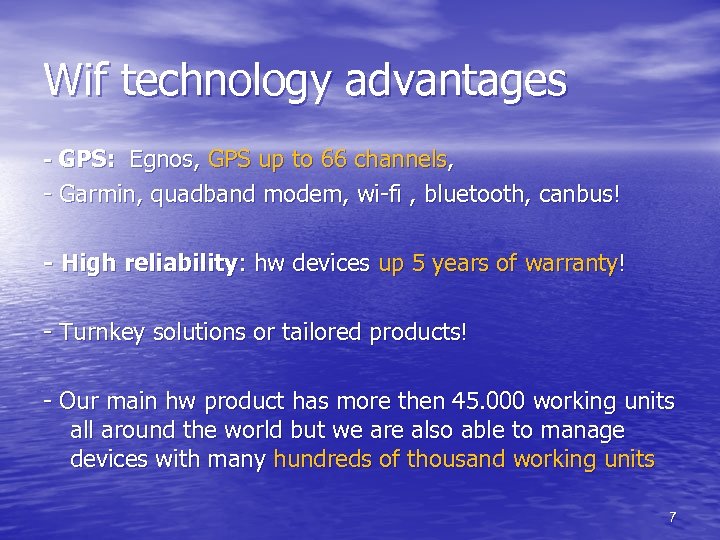 Wif technology advantages

- GPS: Egnos, GPS up to 66 channels,
- Garmin, quadband modem, wi-fi , bluetooth, canbus!

- High reliability: hw devices up 5 years of warranty!

- Turnkey solutions or tailored products!

- Our main hw product has more then 45.000 working units all around the world but we are also able to manage devices with many hundreds of thousand working units

7